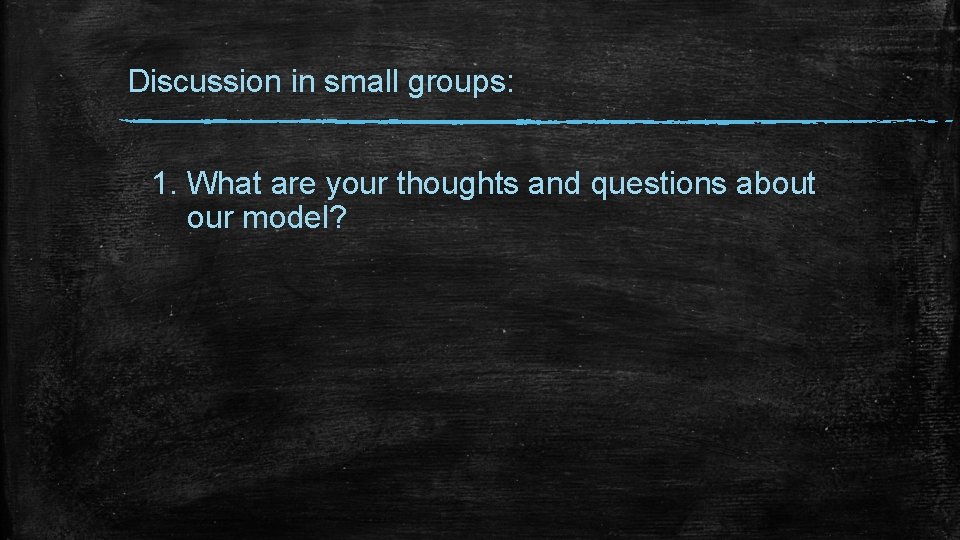 Discussion in small groups:

1. What are your thoughts and questions about our model?